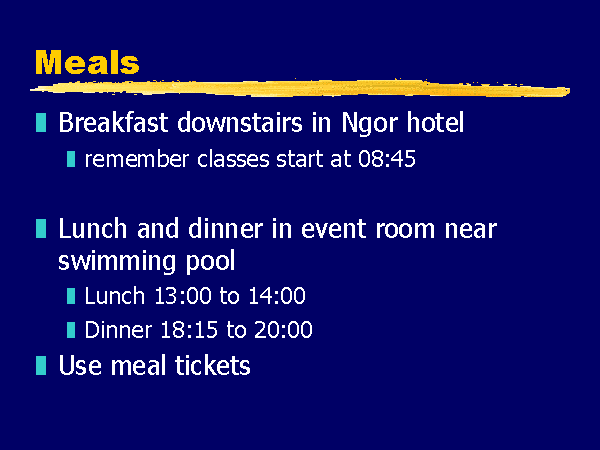 Meals

Breakfast downstairs in Ngor hotel

remember classes start at 08:45

Lunch and dinner in event room near swimming pool

Lunch 13:00 to 14:00

Dinner 18:15 to 20:00

Use meal tickets